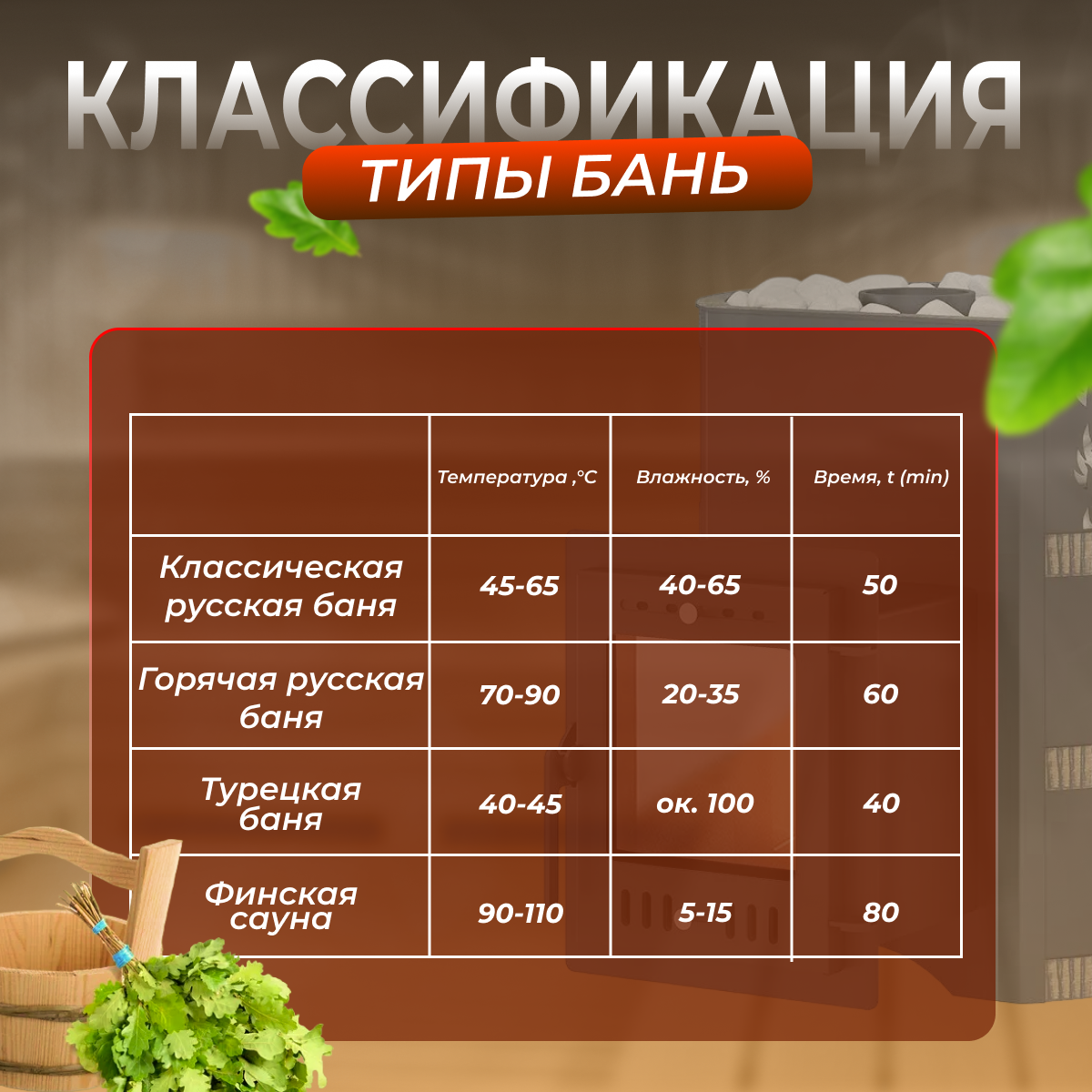 КЛАССИФИКАЦИЯ

ТИПЫ БАНЬ

| | Температура ,°C | Влажность, % | Время, t (min) |
|---|---|---|---|
| Классическая русская баня | 45-65 | 40-65 | 50 |
| Горячая русская баня | 70-90 | 20-35 | 60 |
| Турецкая баня | 40-45 | ок. 100 | 40 |
| Финская сауна | 90-110 | 5-15 | 80 |